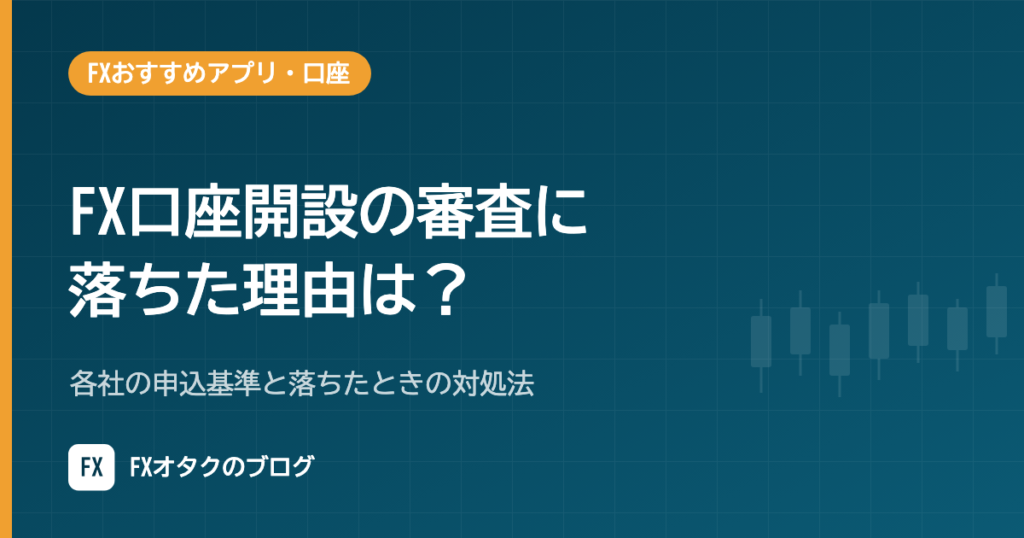 FXおすすめアプリ・口座

FX口座開設の審査に
落ちた理由は？

各社の申込基準と落ちたときの対処法

FX

FXオタクのブログ